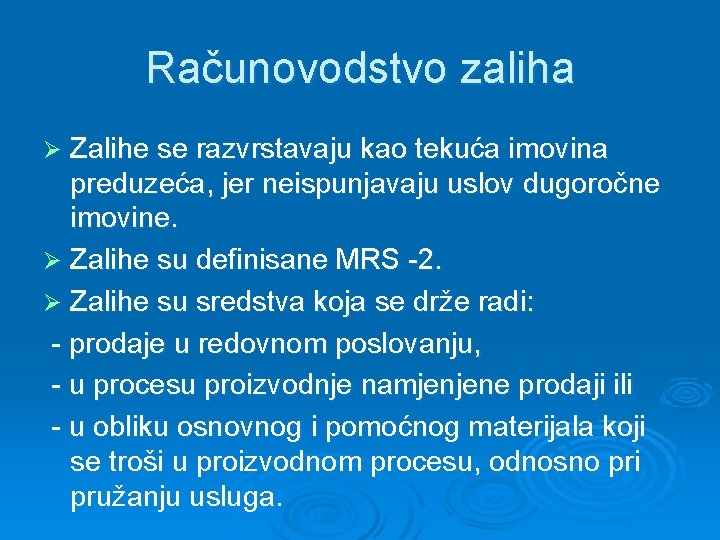 Računovodstvo zaliha

➢ Zalihe se razvrstavaju kao tekuća imovina preduzeća, jer neispunjavaju uslov dugoročne imovine.

➢ Zalihe su definisane MRS -2.

➢ Zalihe su sredstva koja se drže radi:

- prodaje u redovnom poslovanju,

- u procesu proizvodnje namjenjene prodaji ili

- u obliku osnovnog i pomoćnog materijala koji se troši u proizvodnom procesu, odnosno pri pružanju usluga.